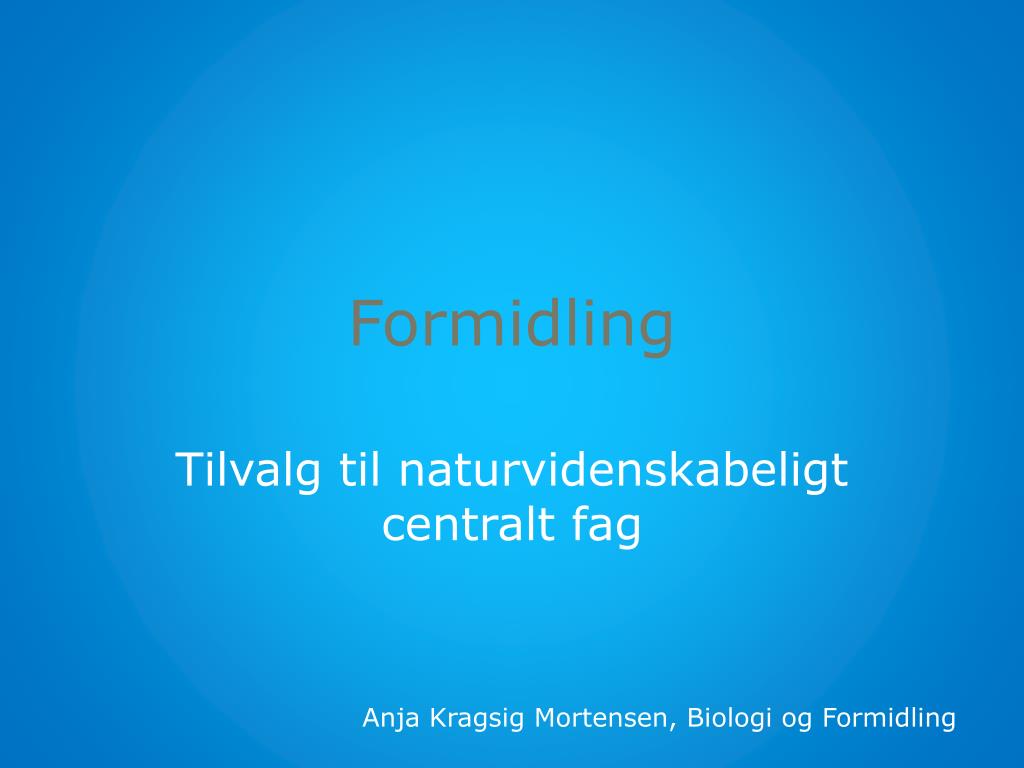 Formidling

Tilvalg til naturvidenskabeligt centralt fag

Anja Kragsig Mortensen, Biologi og Formidling